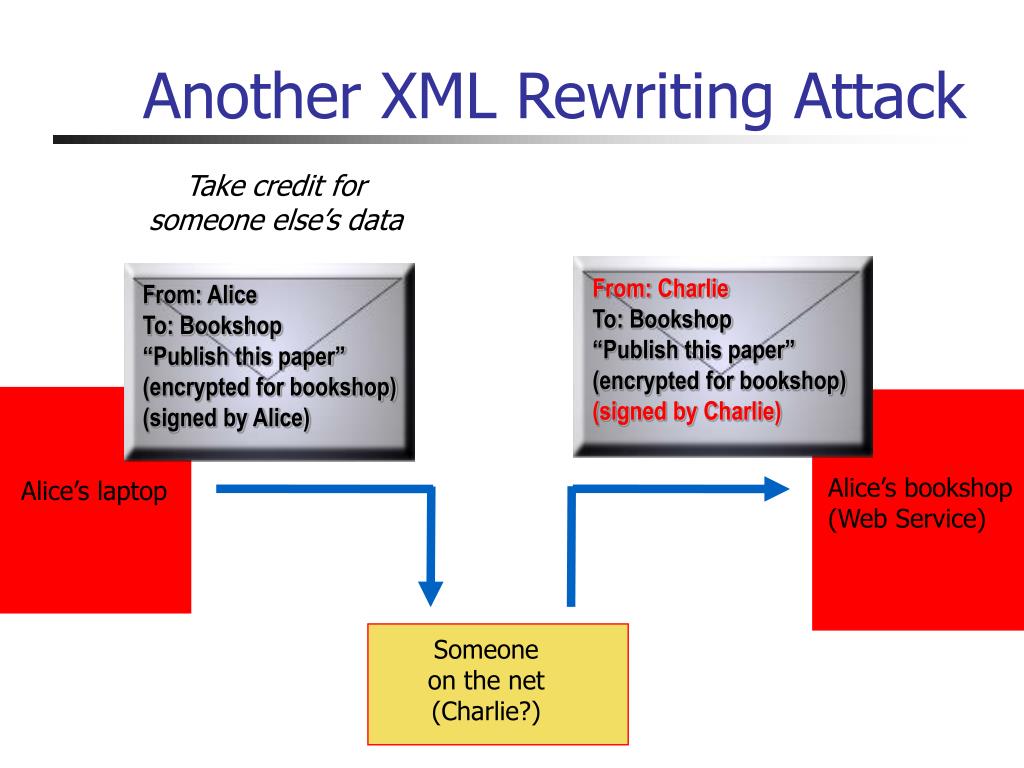 Another XML Rewriting Attack

Take credit for someone else's data

From: Alice
To: Bookshop
"Publish this paper"
(encrypted for bookshop)
(signed by Alice)

From: Charlie
To: Bookshop
"Publish this paper"
(encrypted for bookshop)
(signed by Charlie)

Alice's laptop

Alice's bookshop (Web Service)

Someone on the net (Charlie?)